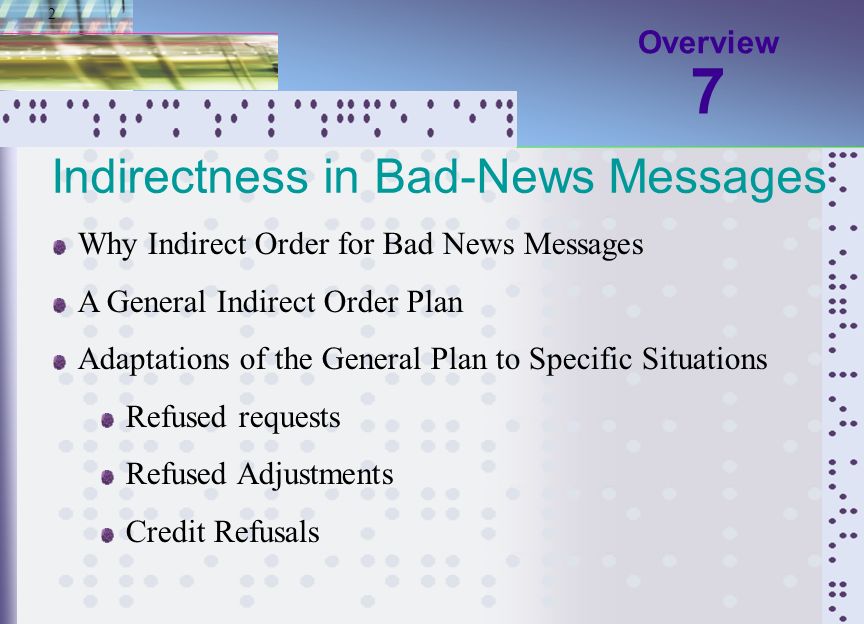 2

Overview
7

Indirectness in Bad-News Messages

Why Indirect Order for Bad News Messages

A General Indirect Order Plan

Adaptations of the General Plan to Specific Situations

Refused requests

Refused Adjustments

Credit Refusals